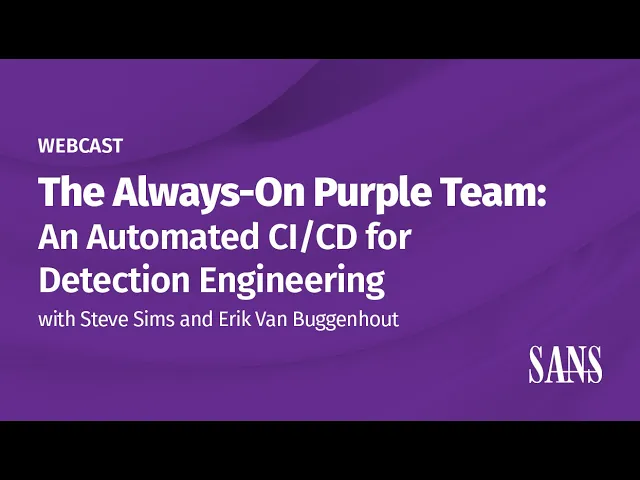 WEBCAST

The Always-On Purple Team:
An Automated CI/CD for Detection Engineering

with Steve Sims and Erik Van Buggenhout

SANS